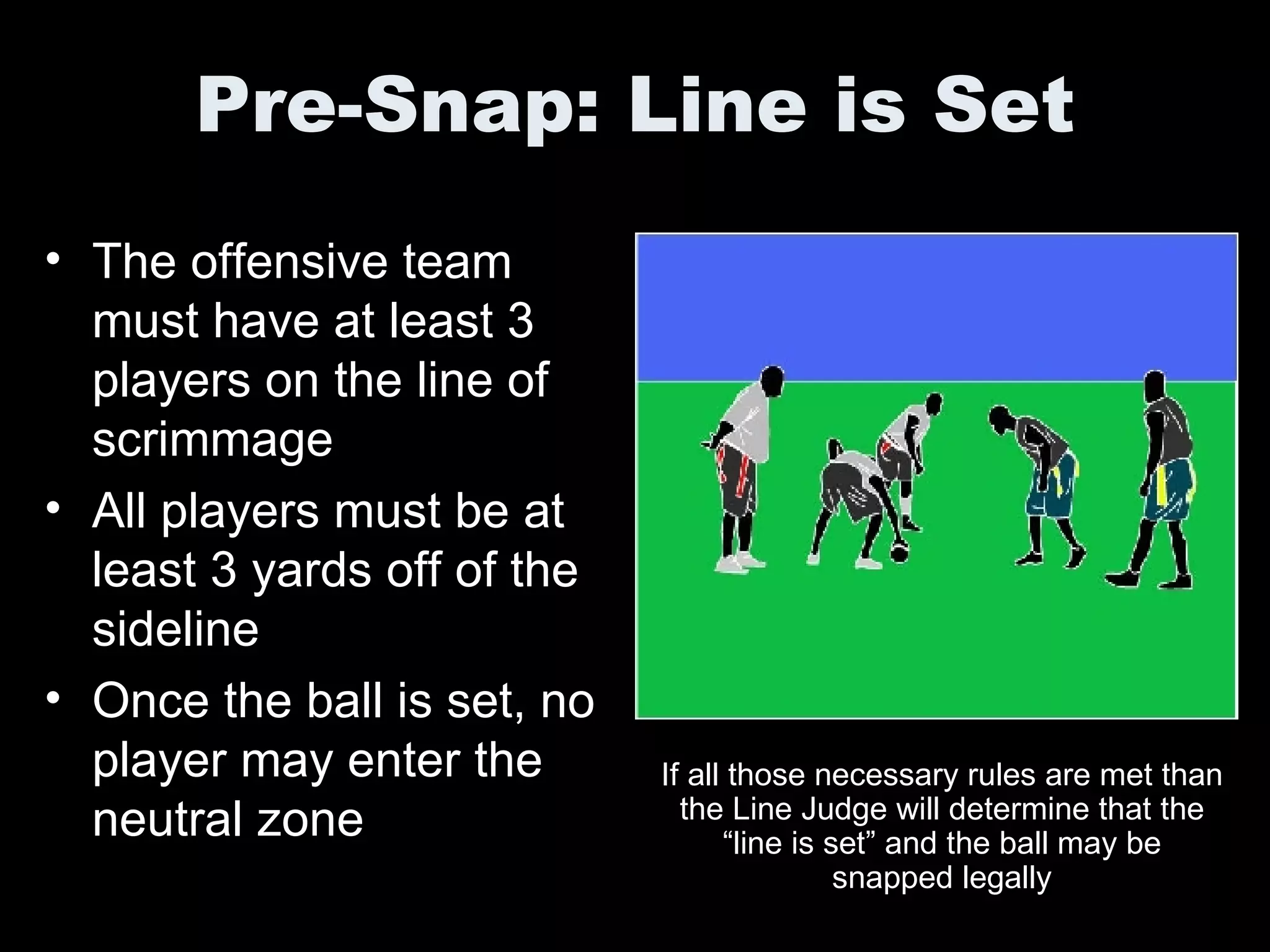 Pre-Snap: Line is Set

• The offensive team must have at least 3 players on the line of scrimmage
• All players must be at least 3 yards off of the sideline
• Once the ball is set, no player may enter the neutral zone

If all those necessary rules are met than the Line Judge will determine that the “line is set” and the ball may be snapped legally